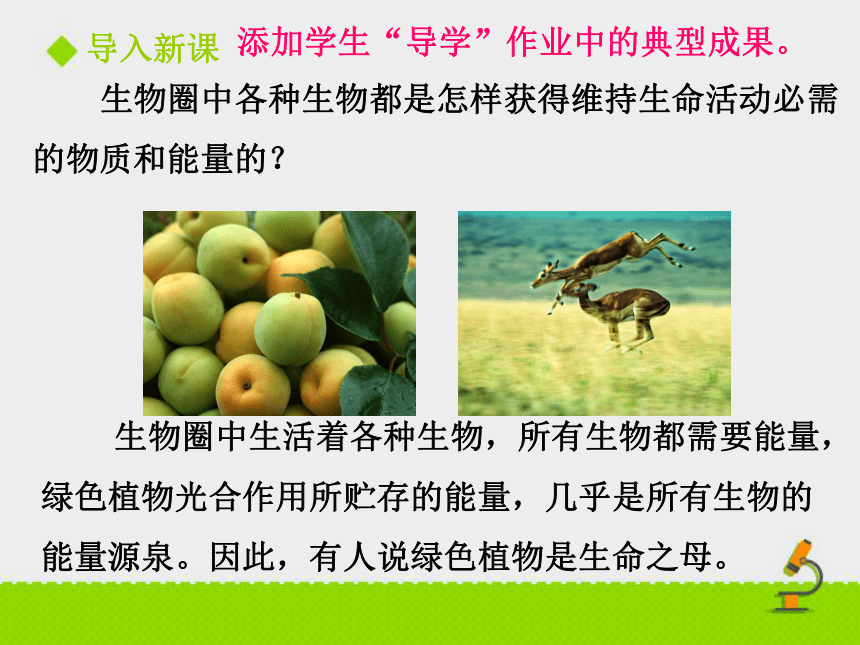 导入新课 添加学生“导学”作业中的典型成果。

生物圈中各种生物都是怎样获得维持生命活动必需的物质和能量的？

生物圈中生活着各种生物，所有生物都需要能量，绿色植物光合作用所贮存的能量，几乎是所有生物的能量源泉。因此，有人说绿色植物是生命之母。